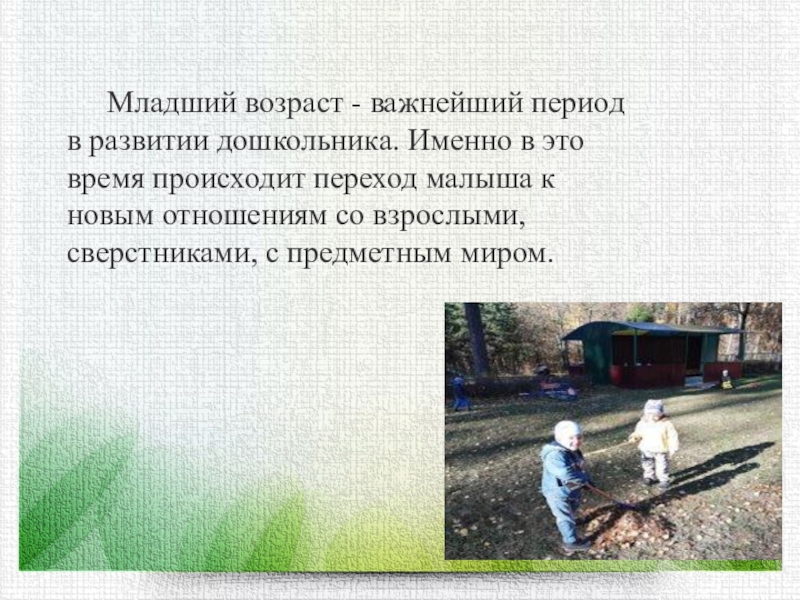 Младший возраст - важнейший период в развитии дошкольника. Именно в это время происходит переход малыша к новым отношениям со взрослыми, сверстниками, с предметным миром.